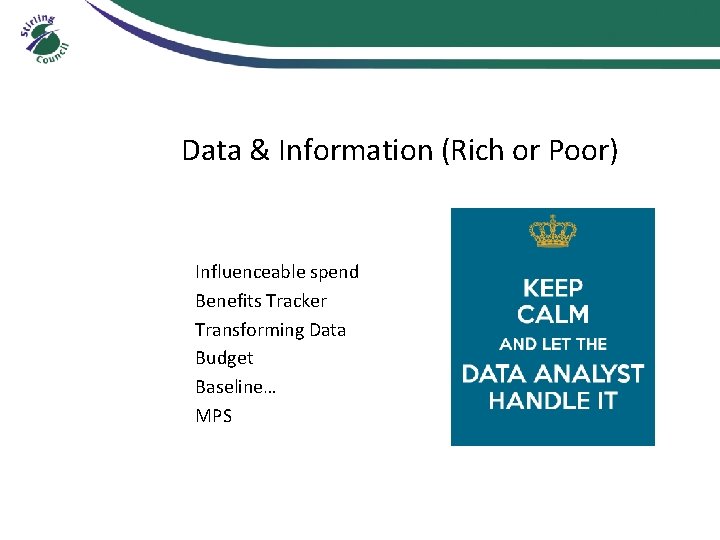 Stirling Council

Data & Information (Rich or Poor)

Influenceable spend
Benefits Tracker
Transforming Data
Budget
Baseline…
MPS

KEEP CALM AND LET THE DATA ANALYST HANDLE IT